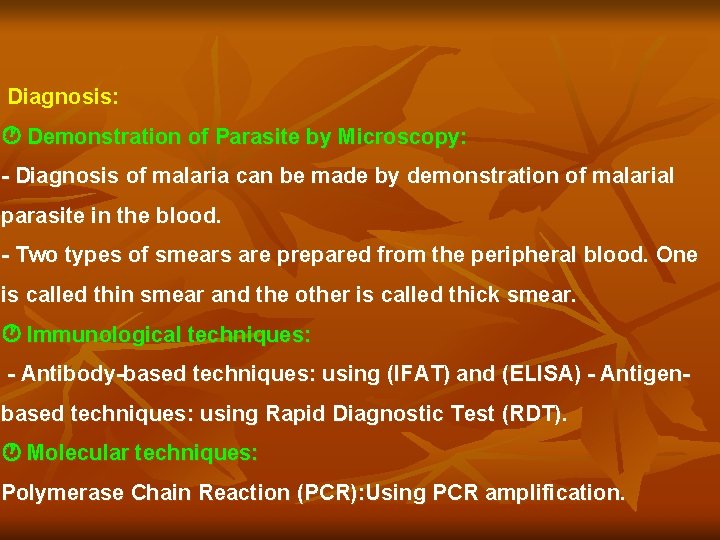 Diagnosis:

Demonstration of Parasite by Microscopy:

- Diagnosis of malaria can be made by demonstration of malarial parasite in the blood.

- Two types of smears are prepared from the peripheral blood. One is called thin smear and the other is called thick smear.

Immunological techniques:

- Antibody-based techniques: using (IFAT) and (ELISA) - Antigen-based techniques: using Rapid Diagnostic Test (RDT).

Molecular techniques:

Polymerase Chain Reaction (PCR):Using PCR amplification.